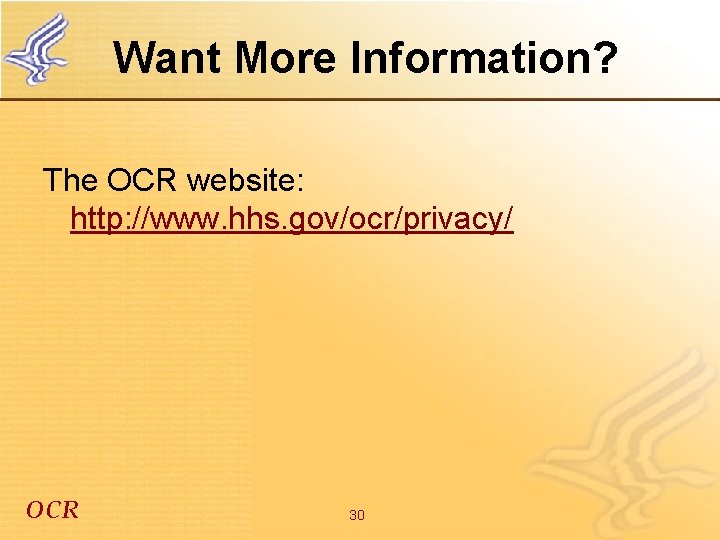 Want More Information?

The OCR website: http://www.hhs.gov/ocr/privacy/

OCR

30